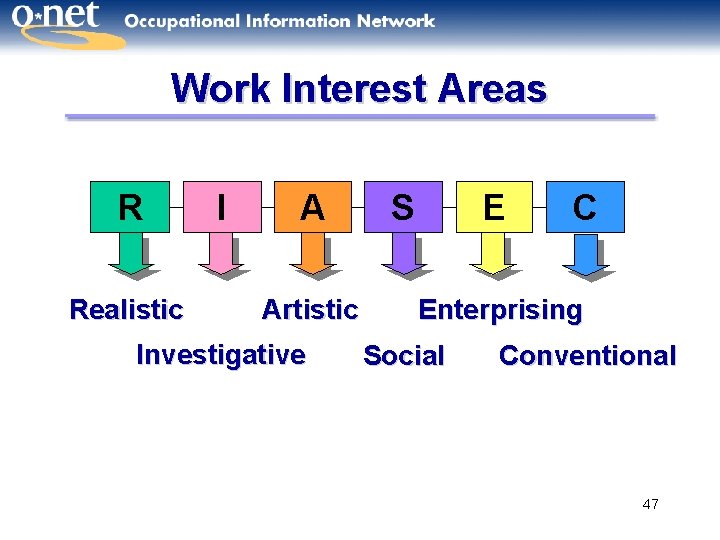 O*net Occupational Information Network

Work Interest Areas

R I A S E C

Realistic Artistic Enterprising

Investigative Social Conventional

47